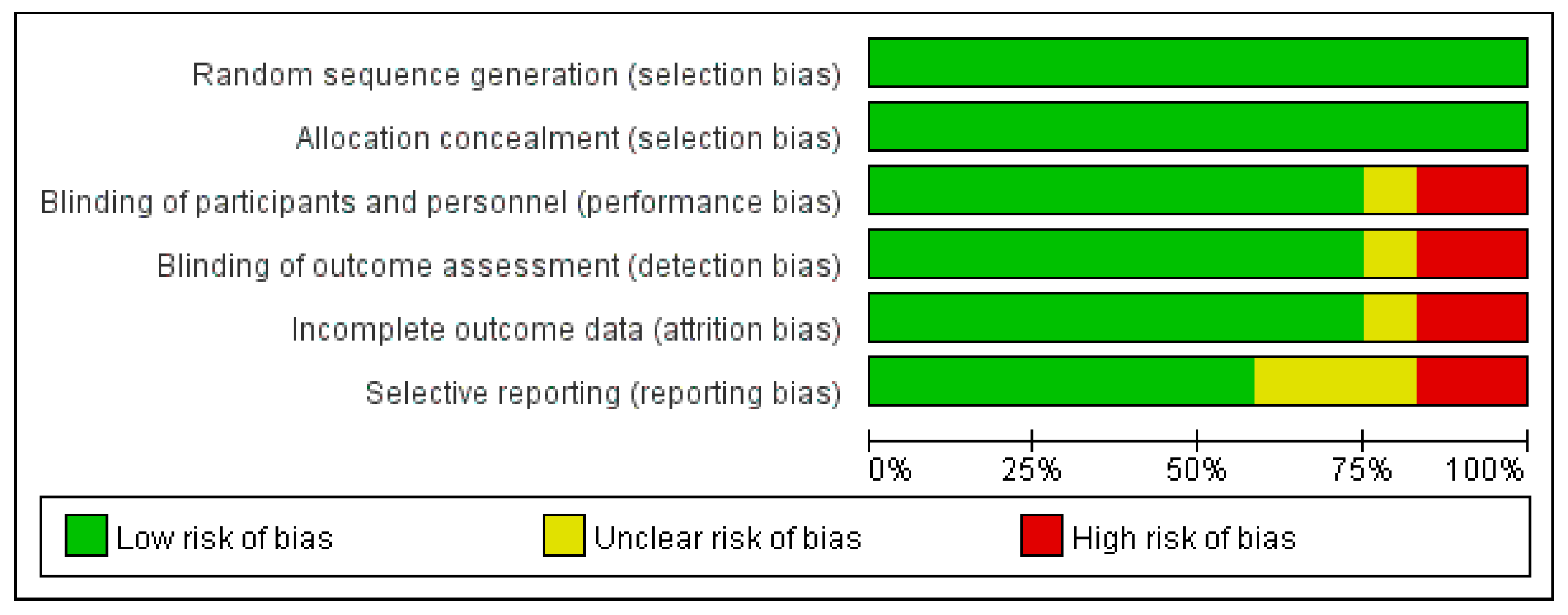 Random sequence generation (selection bias)
Allocation concealment (selection bias)
Blinding of participants and personnel (performance bias)
Blinding of outcome assessment (detection bias)
Incomplete outcome data (attrition bias)
Selective reporting (reporting bias)

0% 25% 50% 75% 100%

Low risk of bias
Unclear risk of bias
High risk of bias